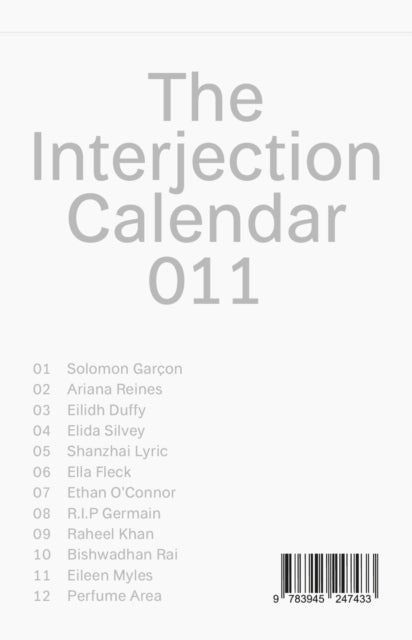 The Interjection Calendar 011

01 Solomon Garçon
02 Ariana Reines
03 Eilidh Duffy
04 Elida Silvey
05 Shanzhai Lyric
06 Ella Fleck
07 Ethan O'Connor
08 R.I.P Germain
09 Raheel Khan
10 Bishwadhan Rai
11 Eileen Myles
12 Perfume Area

9 783945 247433